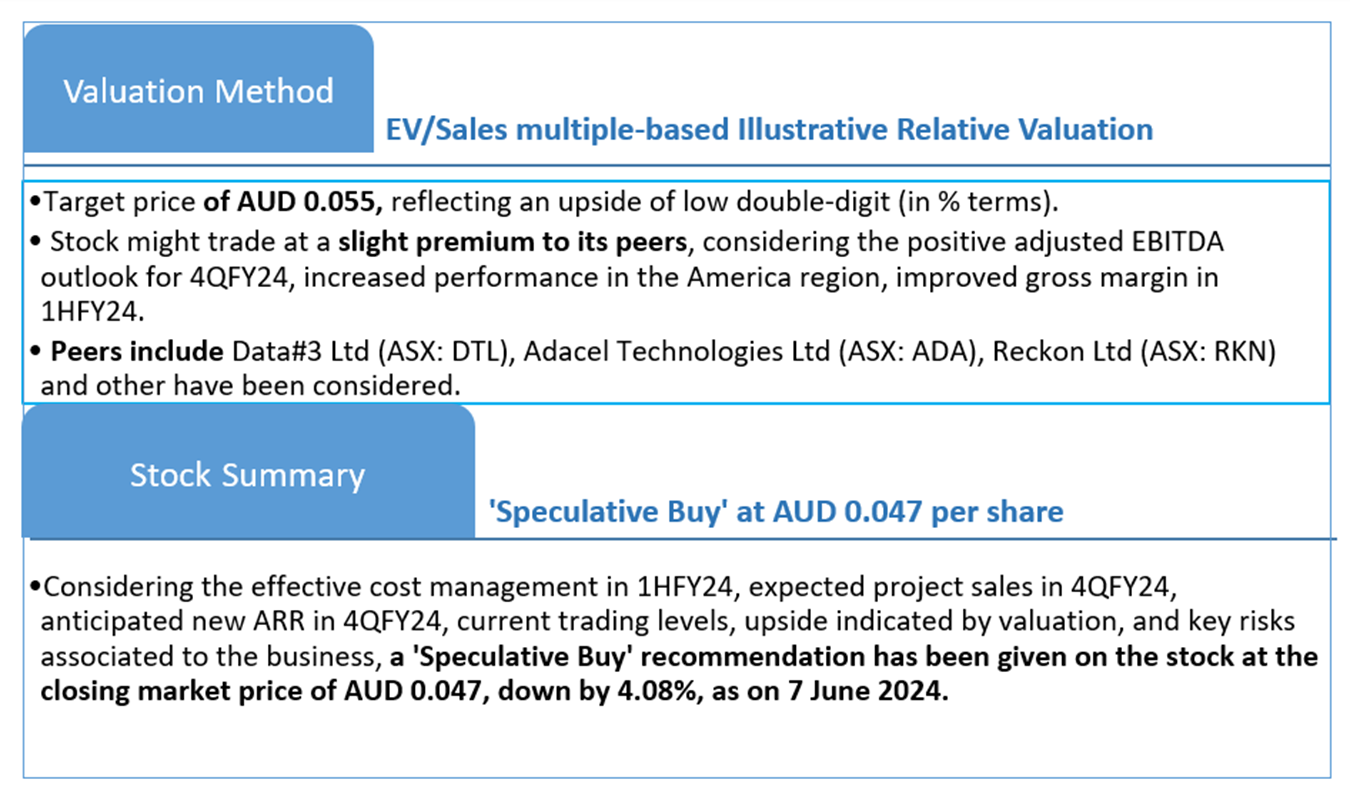 Valuation Method

EV/Sales multiple-based Illustrative Relative Valuation

•Target price of AUD 0.055, reflecting an upside of low double-digit (in % terms).

• Stock might trade at a slight premium to its peers, considering the positive adjusted EBITDA outlook for 4QFY24, increased performance in the America region, improved gross margin in 1HFY24.

• Peers include Data#3 Ltd (ASX: DTL), Adacel Technologies Ltd (ASX: ADA), Reckon Ltd (ASX: RKN) and other have been considered.

Stock Summary

'Speculative Buy' at AUD 0.047 per share

•Considering the effective cost management in 1HFY24, expected project sales in 4QFY24, anticipated new ARR in 4QFY24, current trading levels, upside indicated by valuation, and key risks associated to the business, a 'Speculative Buy' recommendation has been given on the stock at the closing market price of AUD 0.047, down by 4.08%, as on 7 June 2024.